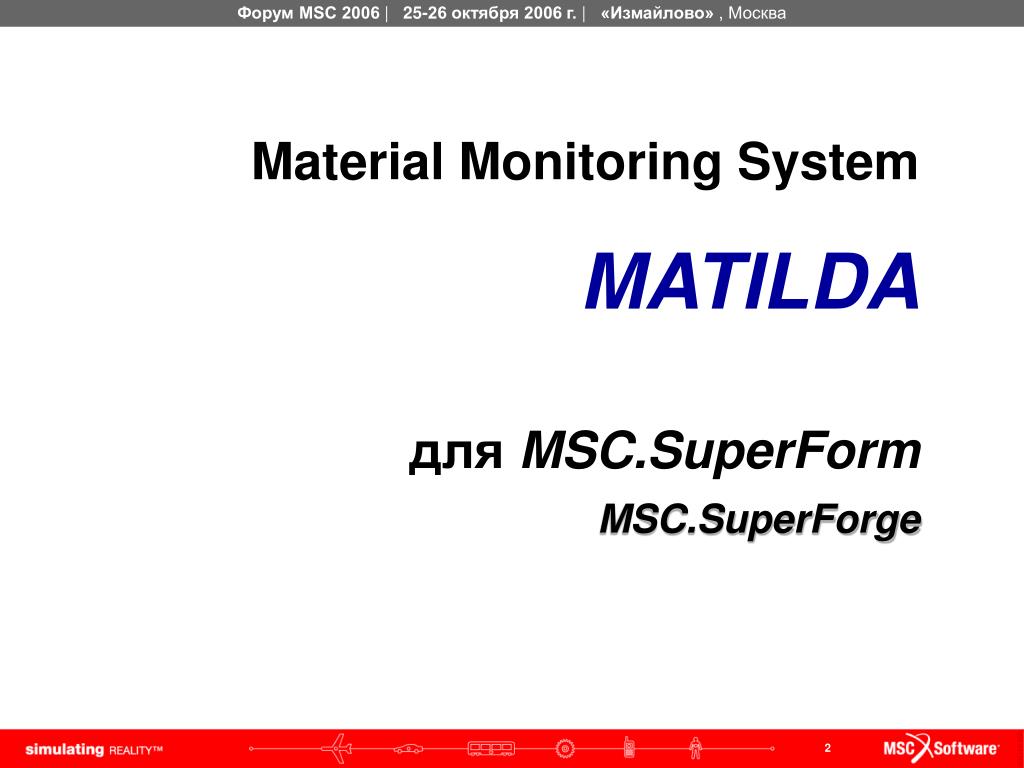 Форум MSC 2006 | 25-26 октября 2006 г. | «Измайлово» , Москва

Material Monitoring System

MATILDA

для MSC.SuperForm

MSC.SuperForge

simulating REALITY™

2

MSC Software